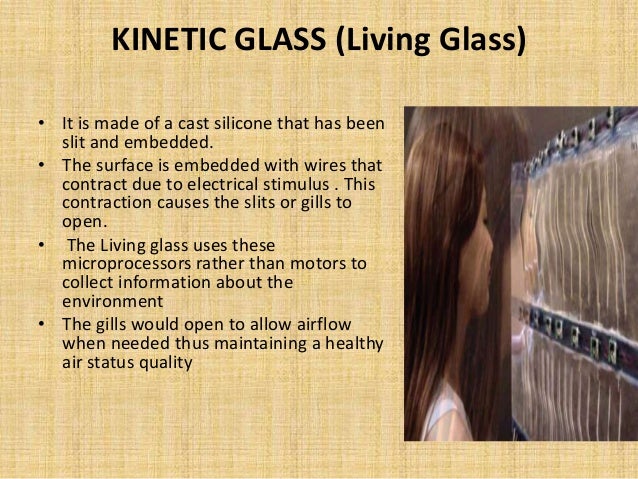 KINETIC GLASS (Living Glass)

• It is made of a cast silicone that has been slit and embedded.
• The surface is embedded with wires that contract due to electrical stimulus . This contraction causes the slits or gills to open.
• The Living glass uses these microprocessors rather than motors to collect information about the environment
• The gills would open to allow airflow when needed thus maintaining a healthy air status quality